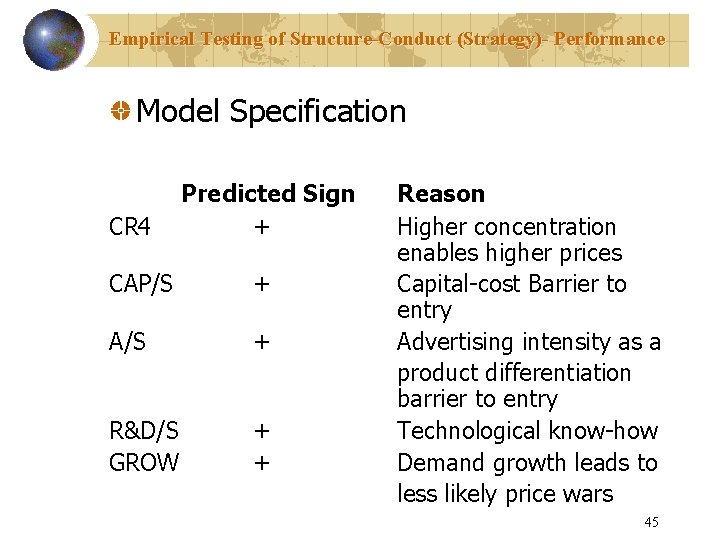 Empirical Testing of Structure-Conduct (Strategy)- Performance

Model Specification

| | Predicted Sign | Reason |
|---|---|---|
| CR4 | + | Higher concentration enables higher prices |
| CAP/S | + | Capital-cost Barrier to entry |
| A/S | + | Advertising intensity as a product differentiation barrier to entry |
| R&D/S | + | Technological know-how |
| GROW | + | Demand growth leads to less likely price wars |

45